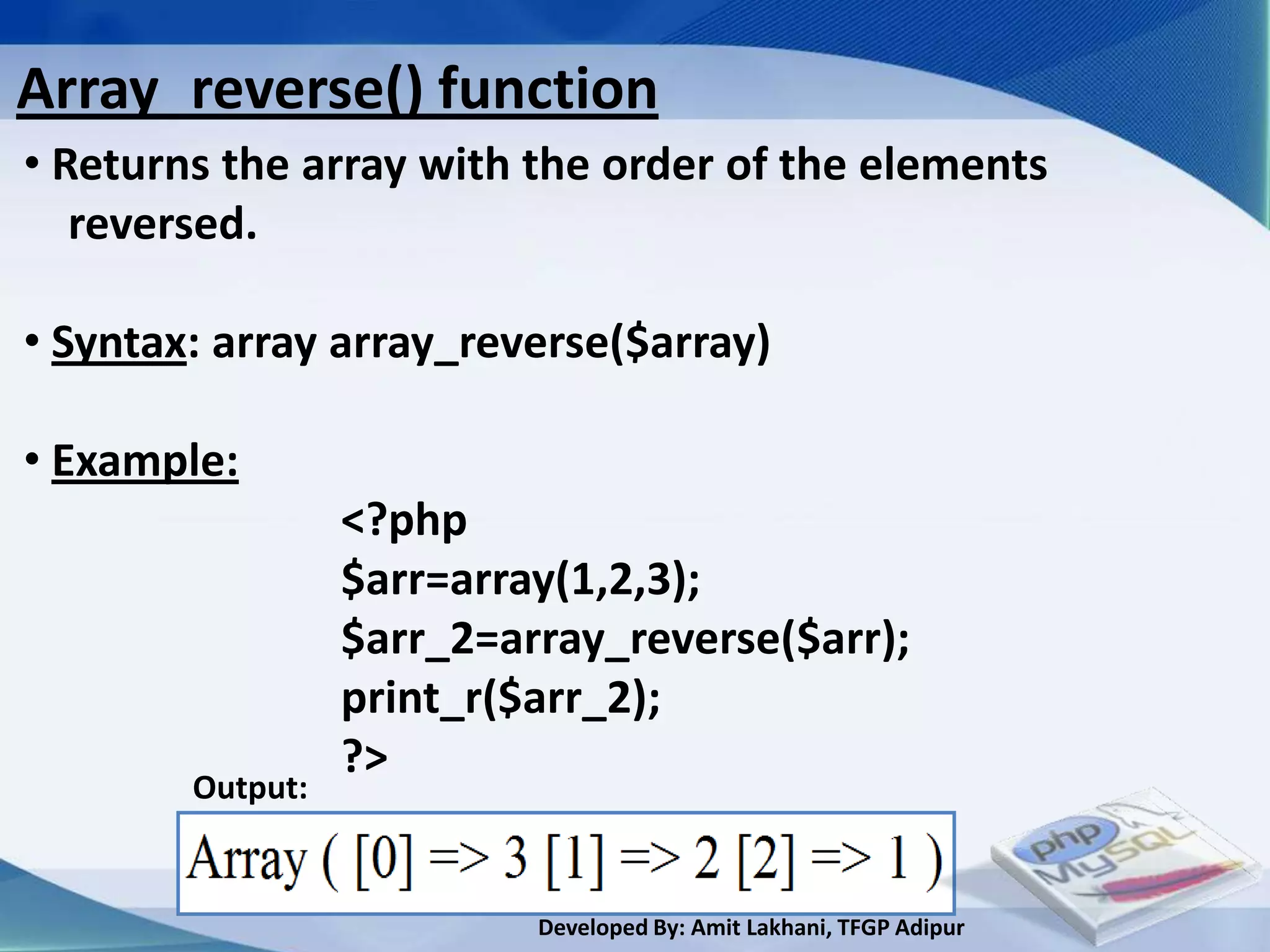 Array_reverse() function

• Returns the array with the order of the elements reversed.

• Syntax: array array_reverse($array)

• Example:

<?php
$arr=array(1,2,3);
$arr_2=array_reverse($arr);
print_r($arr_2);
?>

Output:

Array ( [0] => 3 [1] => 2 [2] => 1 )

php MySQL

Developed By: Amit Lakhani, TFGP Adipur